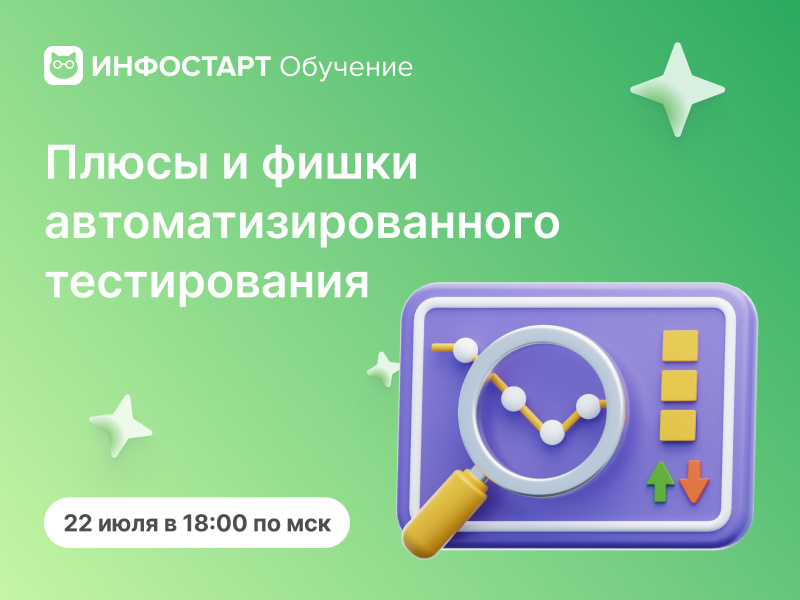 ИНФОСТАРТ Обучение

Плюсы и фишки автоматизированного тестирования

22 июля в 18:00 по мск